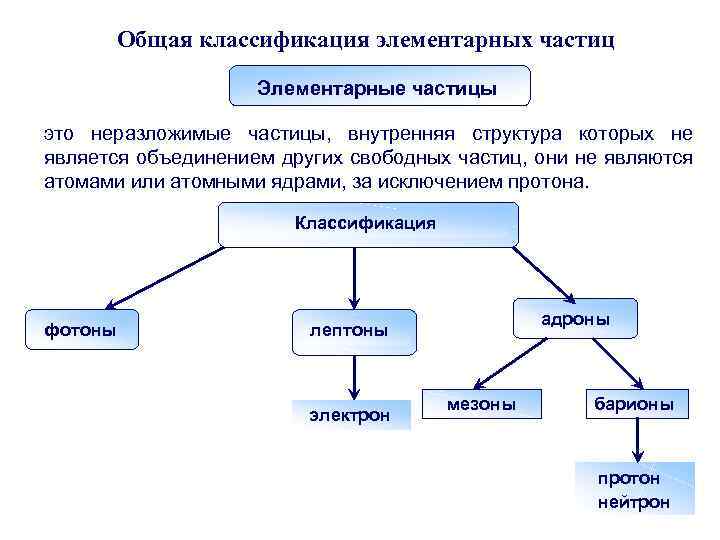 Общая классификация элементарных частиц

Элементарные частицы

это неразложимые частицы, внутренняя структура которых не является объединением других свободных частиц, они не являются атомами или атомными ядрами, за исключением протона.

Классификация

фотоны

лептоны

адроны

электрон

мезоны

барионы

протон
нейтрон